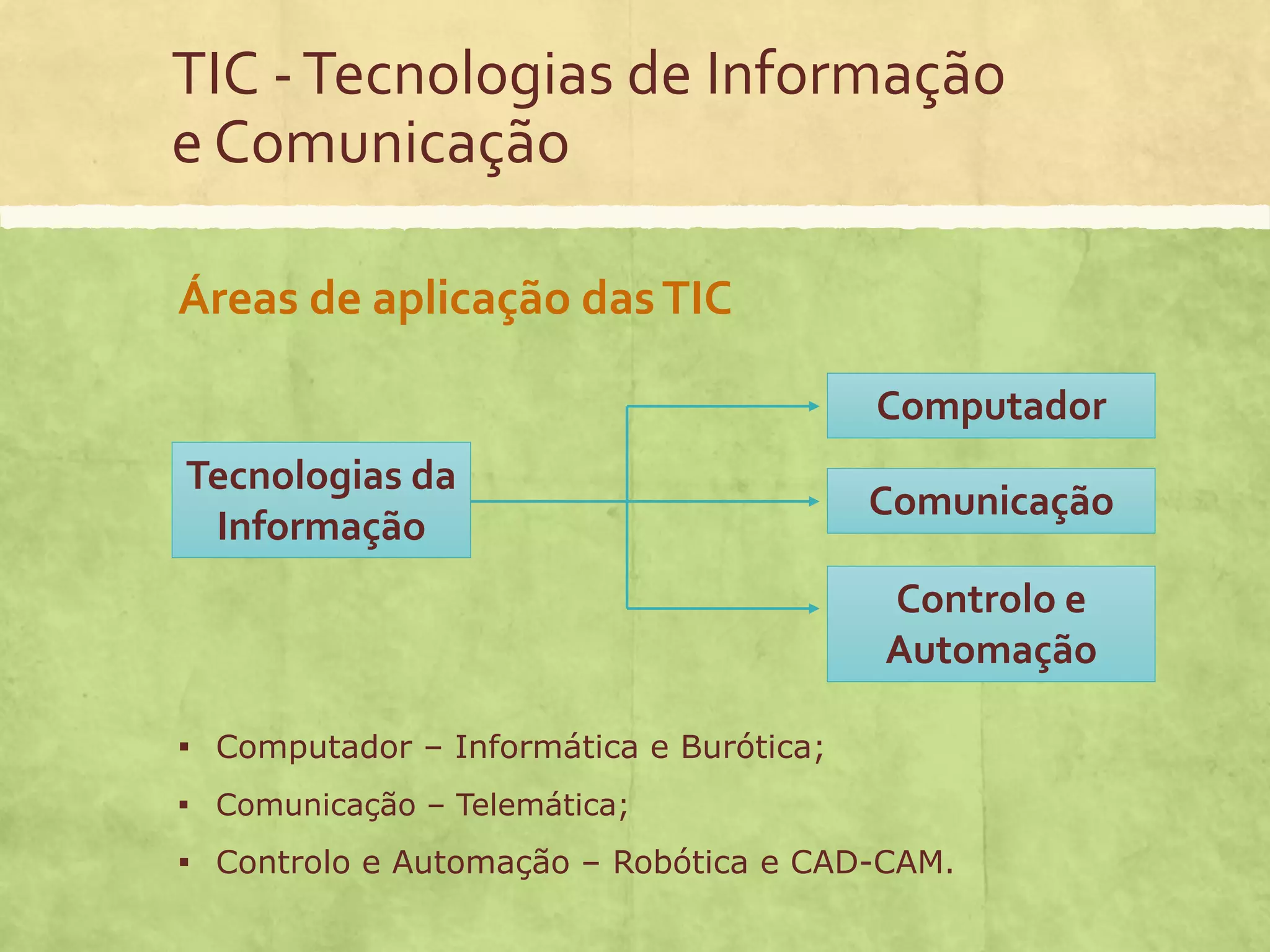 TIC - Tecnologias de Informação e Comunicação

Áreas de aplicação das TIC

Tecnologias da Informação

Computador

Comunicação

Controlo e Automação

▪ Computador – Informática e Burótica;

▪ Comunicação – Telemática;

▪ Controlo e Automação – Robótica e CAD-CAM.